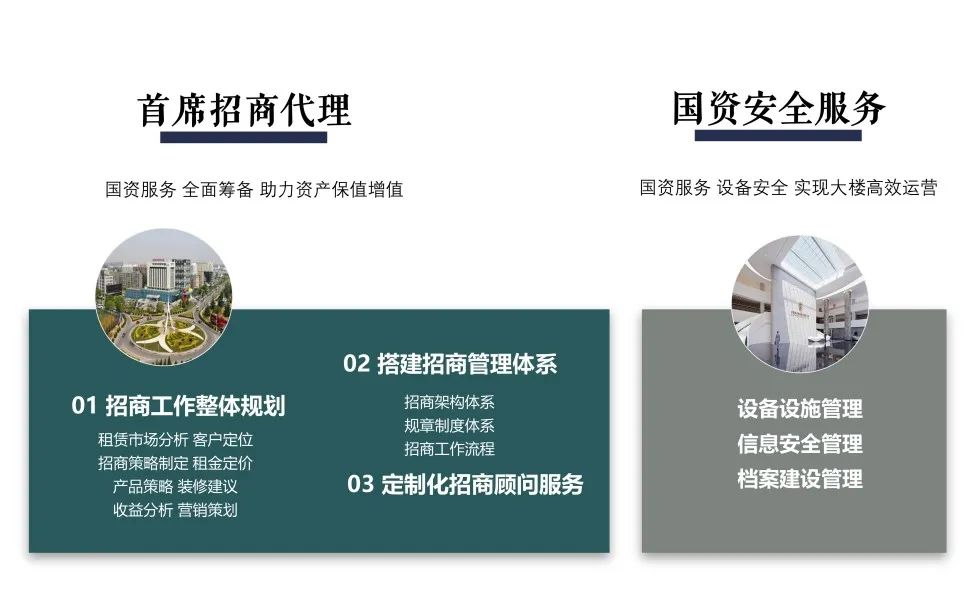 首席招商代理

国资服务 全面筹备 助力资产保值增值

01 招商工作整体规划

租赁市场分析 客户定位
招商策略制定 租金定价
产品策略 装修建议
收益分析 营销策划

02 搭建招商管理体系

招商架构体系
规章制度体系
招商工作流程

03 定制化招商顾问服务

国资安全服务

国资服务 设备安全 实现大楼高效运营

设备设施管理
信息安全管理
档案建设管理